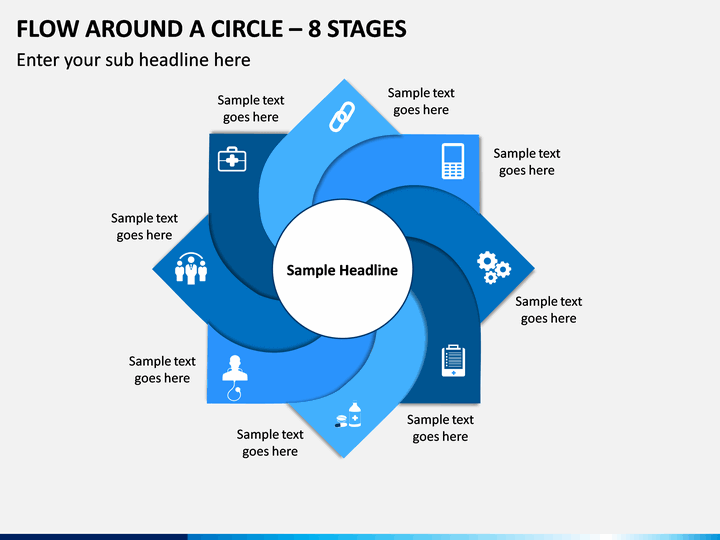 FLOW AROUND A CIRCLE – 8 STAGES

Enter your sub headline here

Sample text goes here

Sample text goes here

Sample text goes here

Sample text goes here

Sample Headline

Sample text goes here

Sample text goes here

Sample text goes here

Sample text goes here